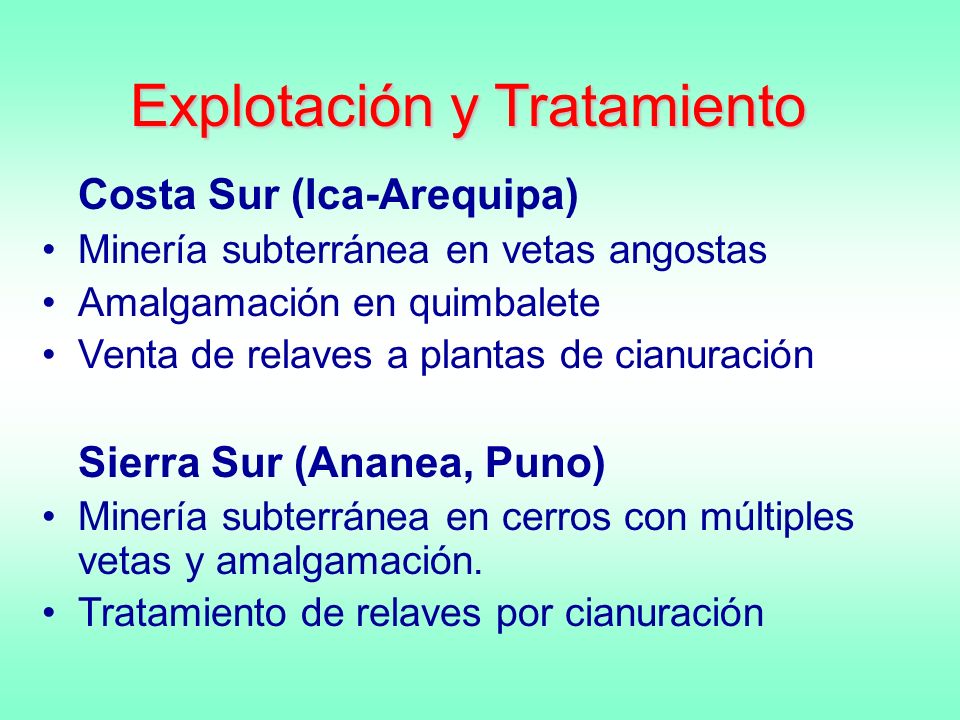 Explotación y Tratamiento

Costa Sur (Ica-Arequipa)

• Minería subterránea en vetas angostas
• Amalgamación en quimbalete
• Venta de relaves a plantas de cianuración

Sierra Sur (Ananea, Puno)

• Minería subterránea en cerros con múltiples vetas y amalgamación.
• Tratamiento de relaves por cianuración